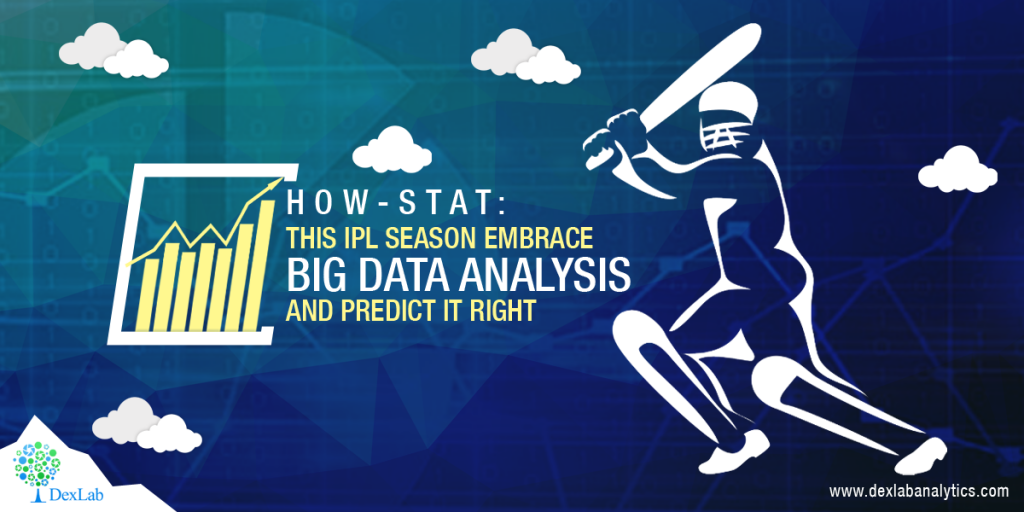 HOW-STAT:
THIS IPL SEASON EMBRACE
BIG DATA ANALYSIS
AND PREDICT IT RIGHT

DexLab

www.dexlabanalytics.com